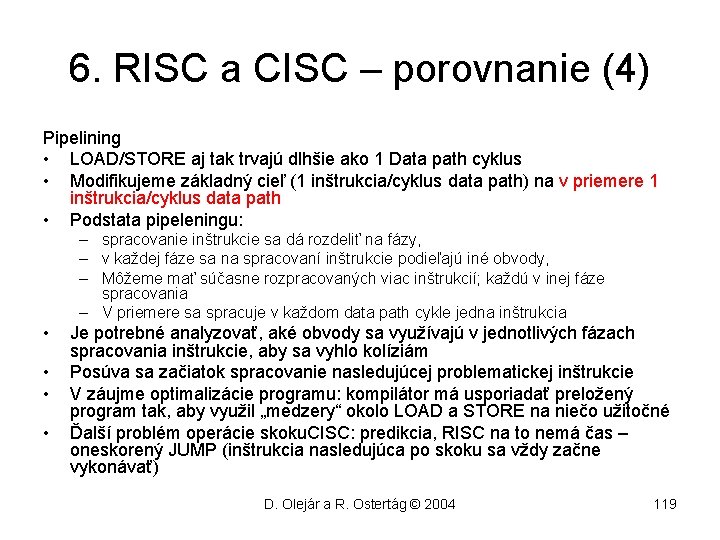 6. RISC a CISC – porovnanie (4)

Pipelining

• LOAD/STORE aj tak trvajú dlhšie ako 1 Data path cyklus
• Modifikujeme základný cieľ (1 inštrukcia/cyklus data path) na v priemere 1 inštrukcia/cyklus data path
• Podstata pipeleningu:
  – spracovanie inštrukcie sa dá rozdeliť na fázy,
  – v každej fáze sa na spracovaní inštrukcie podieľajú iné obvody,
  – Môžeme mať súčasne rozpracovaných viac inštrukcií; každú v inej fáze spracovania
  – V priemere sa spracuje v každom data path cykle jedna inštrukcia
• Je potrebné analyzovať, aké obvody sa využívajú v jednotlivých fázach spracovania inštrukcie, aby sa vyhlo kolíziám
• Posúva sa začiatok spracovanie nasledujúcej problematickej inštrukcie
• V záujme optimalizácie programu: kompilátor má usporiadať preložený program tak, aby využil „medzery“ okolo LOAD a STORE na niečo užitočné
• Ďalší problém operácie skokuCISC: predikcia, RISC na to nemá čas – oneskorený JUMP (inštrukcia nasledujúca po skoku sa vždy začne vykonávať)

D. Olejár a R. Ostertág © 2004

119